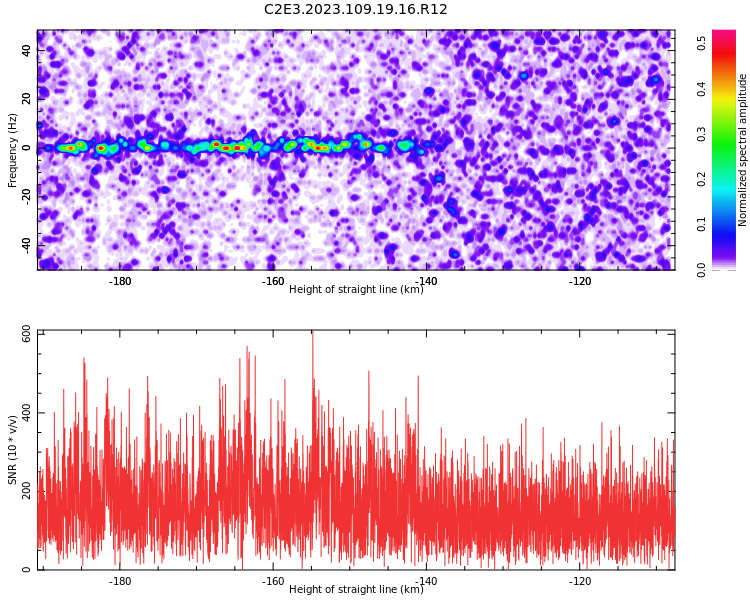 C2E3.2023.109.19.16.R12

Frequency (Hz)
40
20
0
-20
-40
-180
-160
-140
-120
Height of straight line (km)

Normalized spectral amplitude
0.5
0.4
0.3
0.2
0.1
0.0

SNR (10 * v/v)
600
400
200
0
-180
-160
-140
-120
Height of straight line (km)